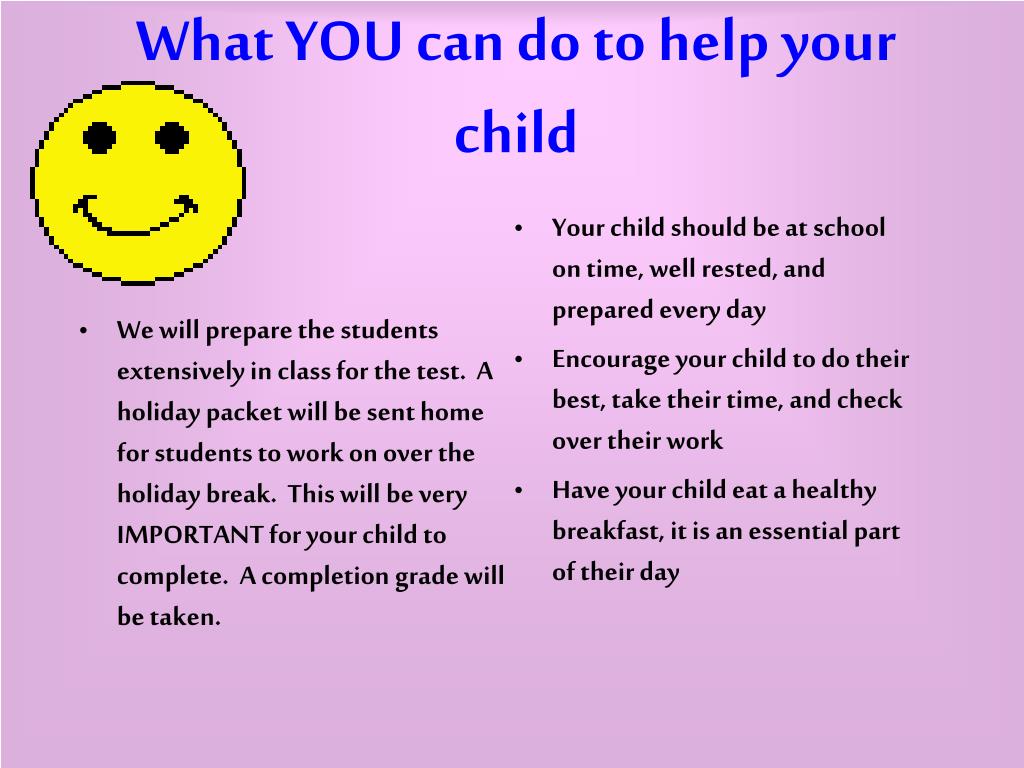 What YOU can do to help your child

• We will prepare the students extensively in class for the test. A holiday packet will be sent home for students to work on over the holiday break. This will be very IMPORTANT for your child to complete. A completion grade will be taken.

• Your child should be at school on time, well rested, and prepared every day
• Encourage your child to do their best, take their time, and check over their work
• Have your child eat a healthy breakfast, it is an essential part of their day